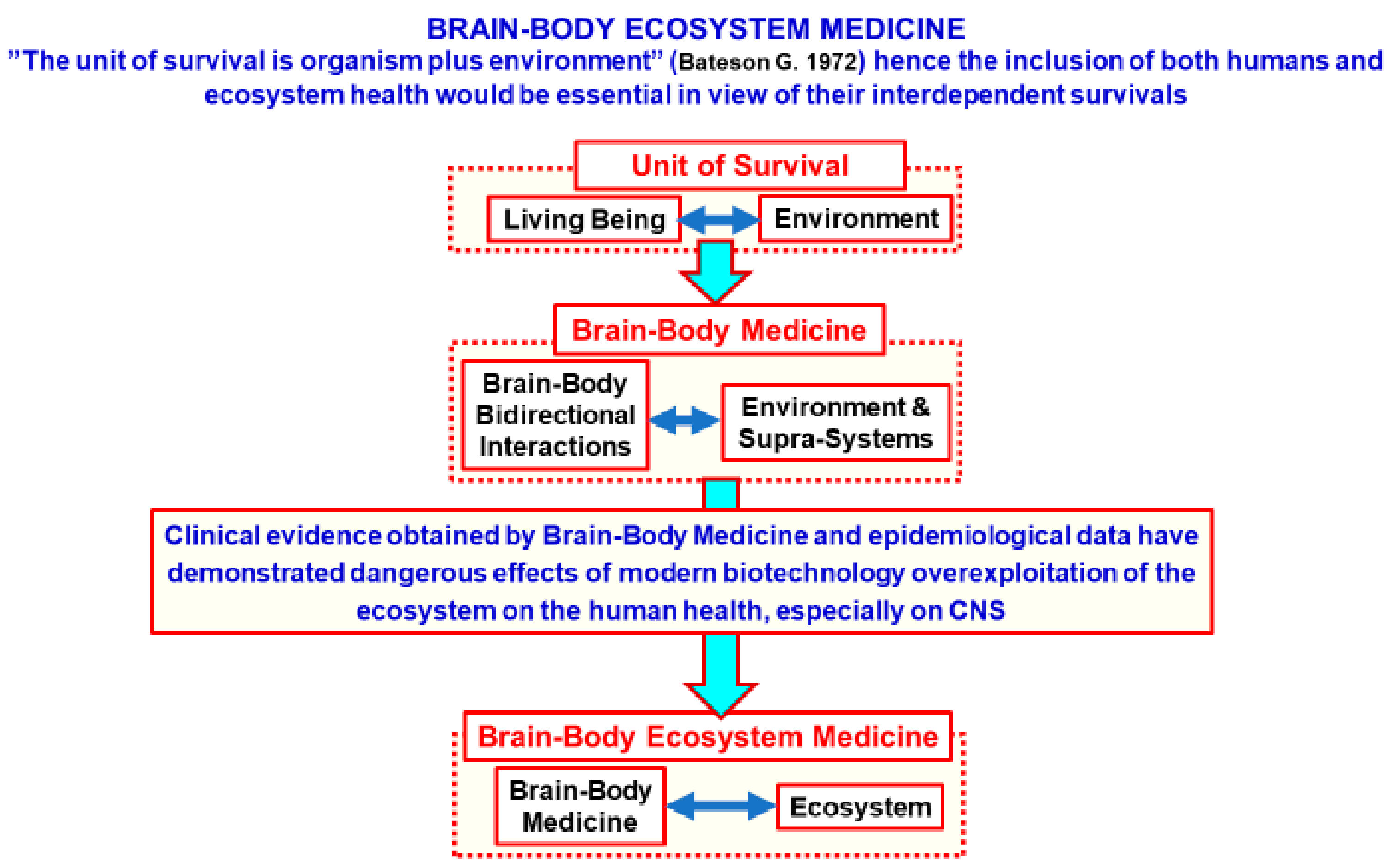 BRAIN-BODY ECOSYSTEM MEDICINE

"The unit of survival is organism plus environment" (Bateson G. 1972) hence the inclusion of both humans and ecosystem health would be essential in view of their interdependent survivals

Unit of Survival

Living Being

Environment

Brain-Body Medicine

Brain-Body Bidirectional Interactions

Environment & Supra-Systems

Clinical evidence obtained by Brain-Body Medicine and epidemiological data have demonstrated dangerous effects of modern biotechnology overexploitation of the ecosystem on the human health, especially on CNS

Brain-Body Ecosystem Medicine

Brain-Body Medicine

Ecosystem